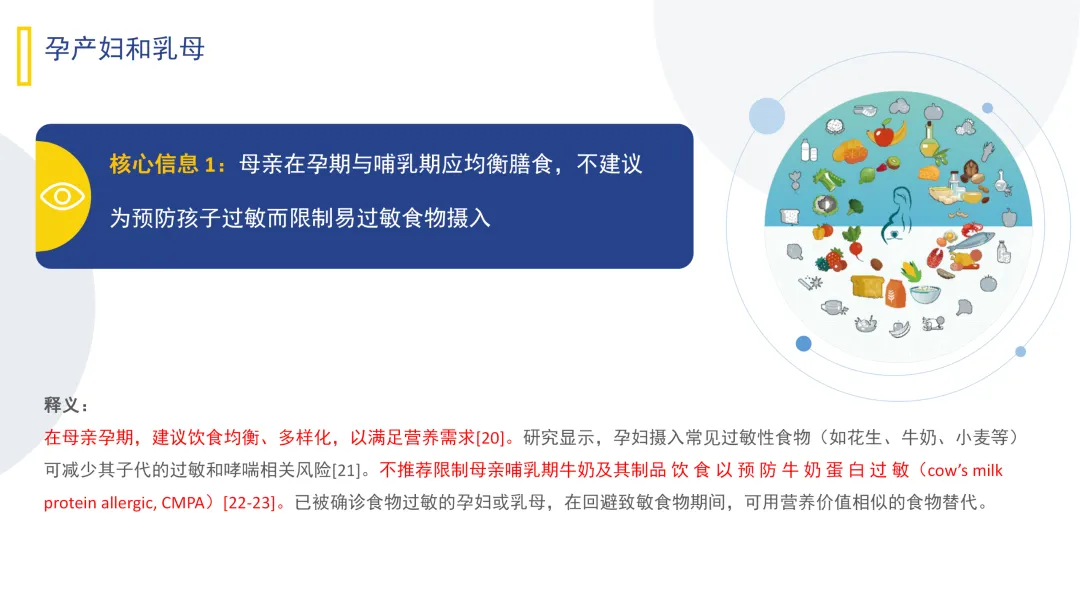 孕产妇和乳母

核心信息 1：母亲在孕期与哺乳期应均衡膳食，不建议为预防孩子过敏而限制易过敏食物摄入

释义：
在母亲孕期，建议饮食均衡、多样化，以满足营养需求[20]。研究显示，孕妇摄入常见过敏性食物（如花生、牛奶、小麦等）可减少其子代的过敏和哮喘相关风险[21]。不推荐限制母亲哺乳期牛奶及其制品饮食以预防牛奶蛋白过敏（cow's milk protein allergic, CMPA）[22-23]。已被确诊食物过敏的孕妇或乳母，在回避致敏食物期间，可用营养价值相似的食物替代。